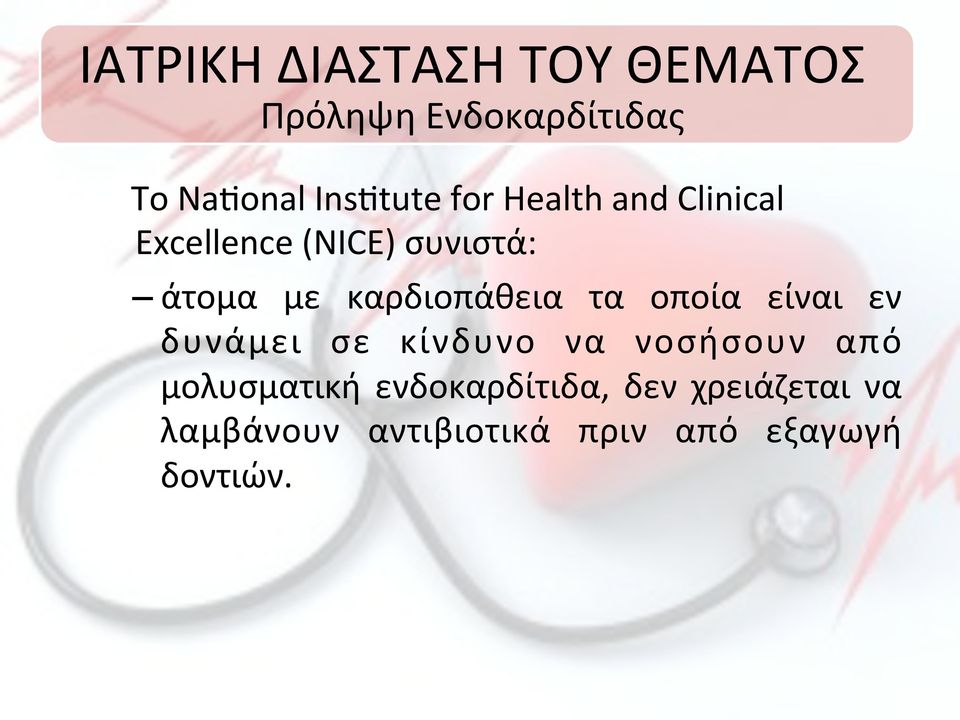 ΙΑΤΡΙΚΗ ΔΙΑΣΤΑΣΗ ΤΟΥ ΘΕΜΑΤΟΣ
Πρόληψη Ενδοκαρδίτιδας

Το National Institute for Health and Clinical Excellence (NICE) συνιστά:

– άτομα με καρδιοπάθεια τα οποία είναι εν δυνάμει σε κίνδυνο να νοσήσουν από μολυσματική ενδοκαρδίτιδα, δεν χρειάζεται να λαμβάνουν αντιβιοτικά πριν από εξαγωγή δοντιών.